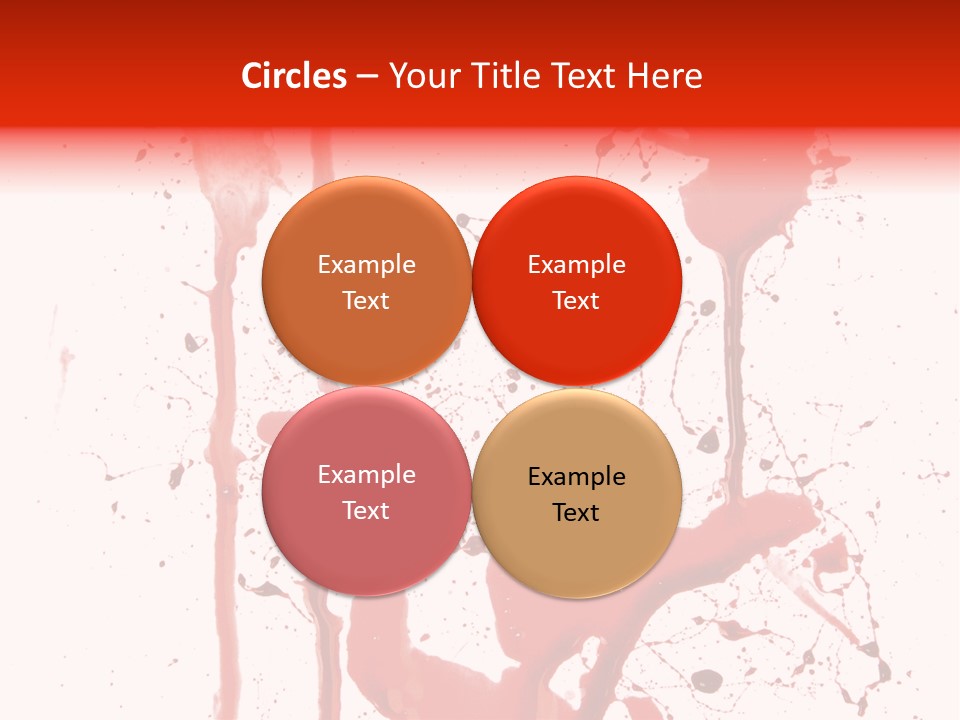 Circles – Your Title Text Here

Example Text

Example Text

Example Text

Example Text